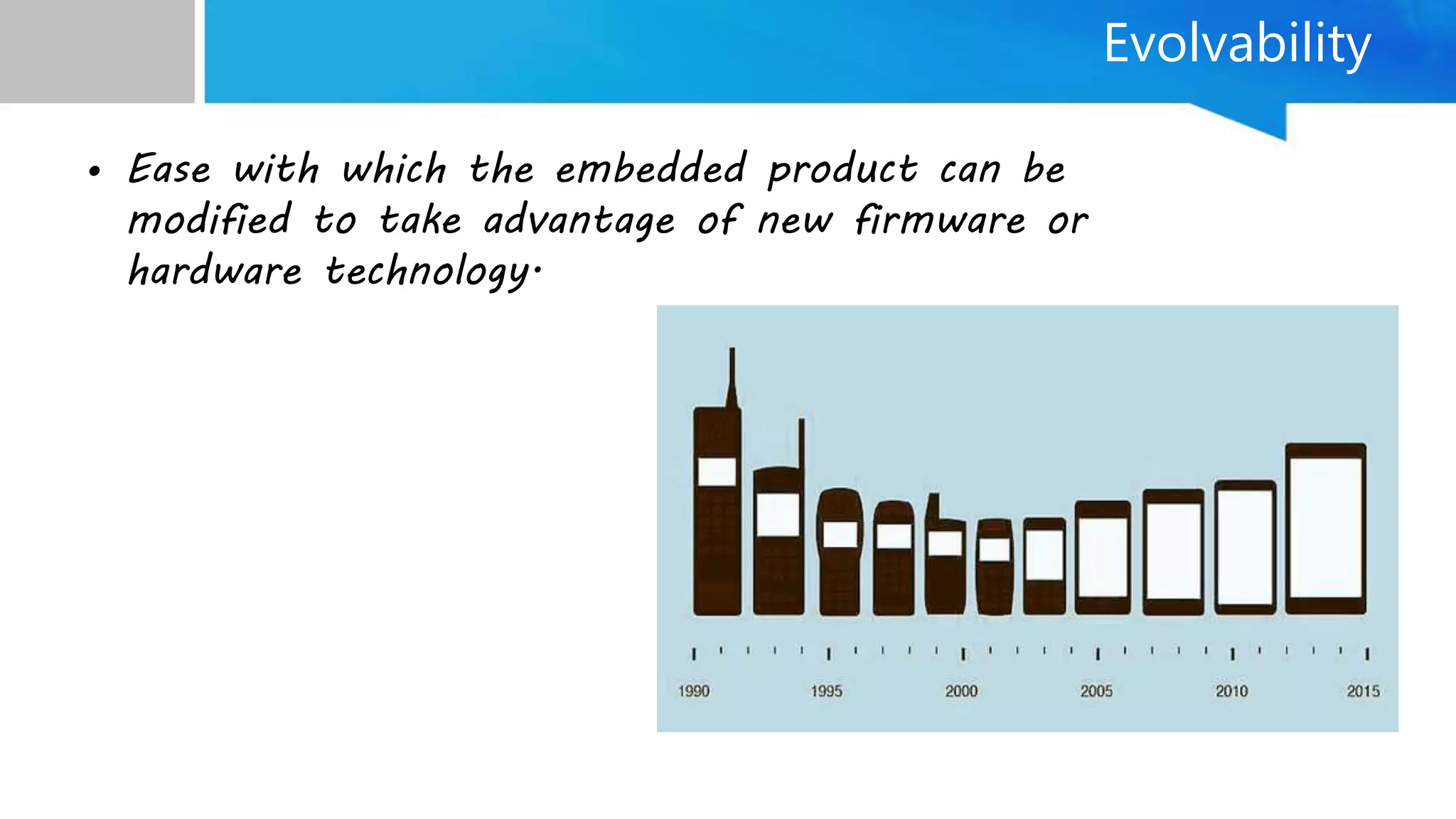 Evolvability

• Ease with which the embedded product can be modified to take advantage of new firmware or hardware technology.

1990 1995 2000 2005 2010 2015